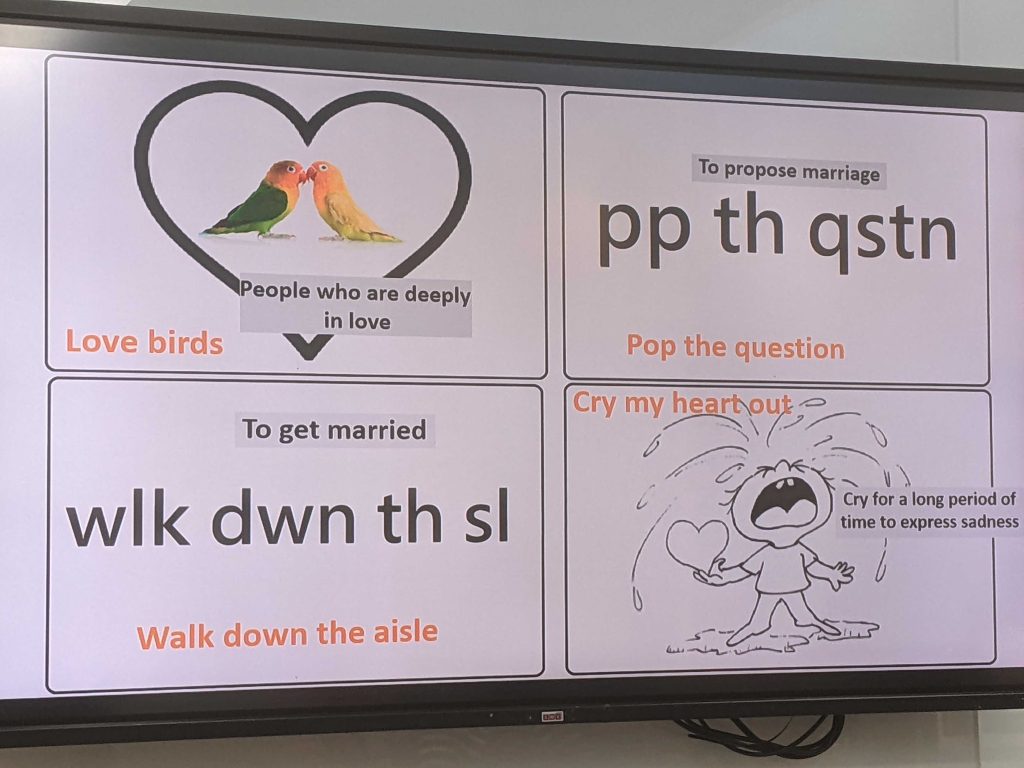 People who are deeply in love

Love birds

To propose marriage

pp th qstn

Pop the question

To get married

wlk dwn th sl

Walk down the aisle

Cry my heart out

Cry for a long period of time to express sadness